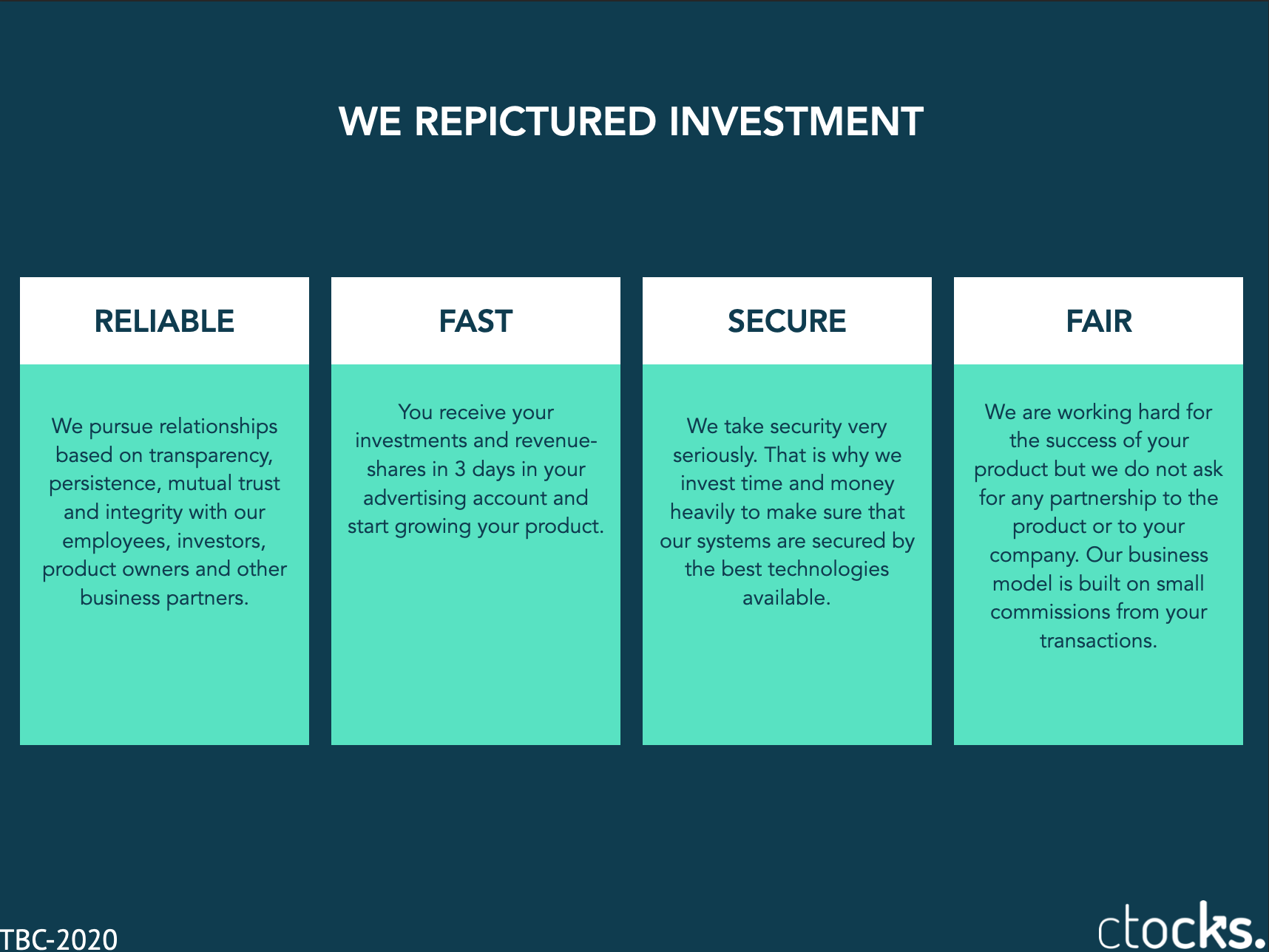 WE REPICTURED INVESTMENT

RELIABLE

We pursue relationships based on transparency, persistence, mutual trust and integrity with our employees, investors, product owners and other business partners.

FAST

You receive your investments and revenue-shares in 3 days in your advertising account and start growing your product.

SECURE

We take security very seriously. That is why we invest time and money heavily to make sure that our systems are secured by the best technologies available.

FAIR

We are working hard for the success of your product but we do not ask for any partnership to the product or to your company. Our business model is built on small commissions from your transactions.

TBC-2020

ctocks.